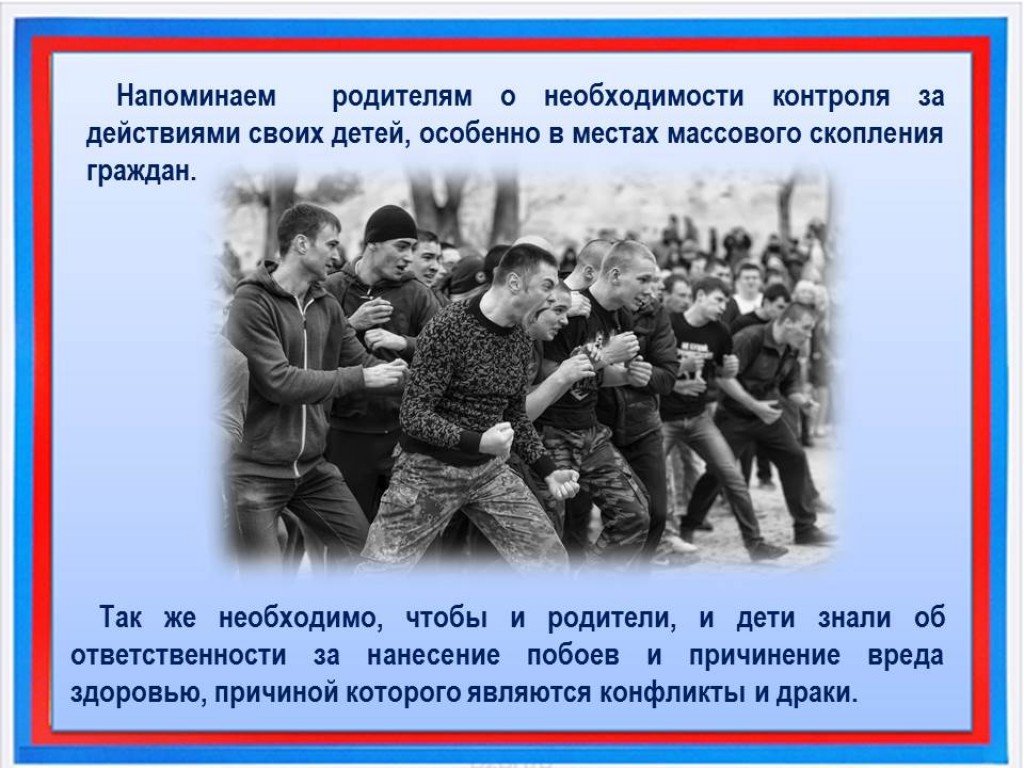 Напоминаем родителям о необходимости контроля за действиями своих детей, особенно в местах массового скопления граждан.

Так же необходимо, чтобы и родители, и дети знали об ответственности за нанесение побоев и причинение вреда здоровью, причиной которого являются конфликты и драки.